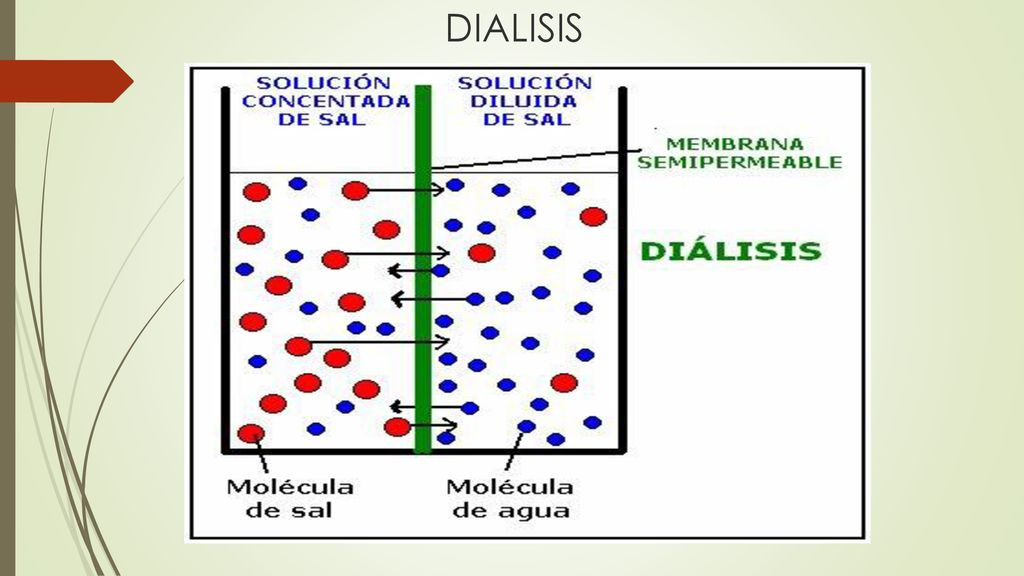 DIALISIS

SOLUCIÓN CONCENTADA DE SAL

SOLUCIÓN DILUIDA DE SAL

MEMBRANA SEMIPERMEABLE

DIÁLISIS

Molécula de sal

Molécula de agua